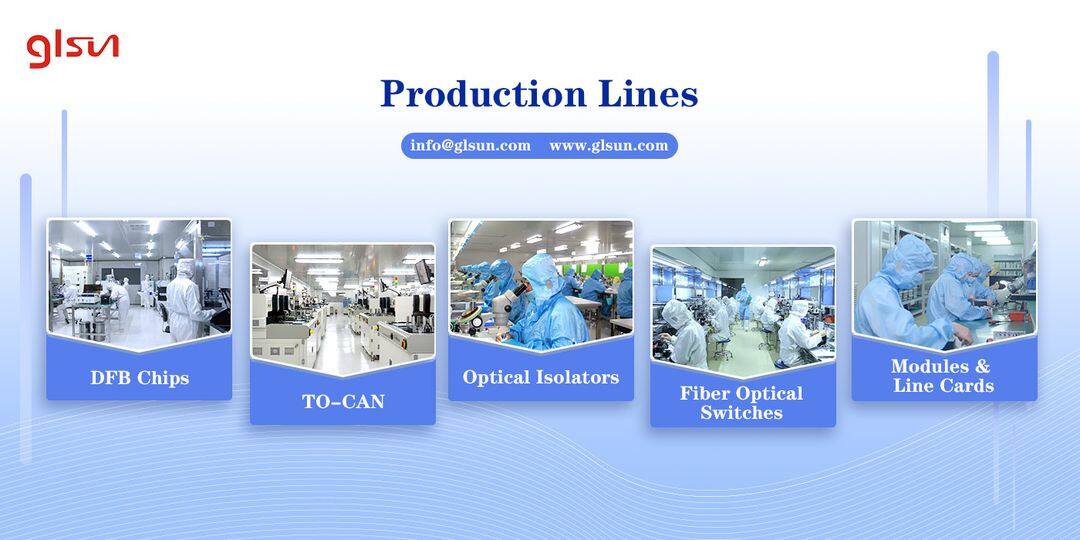 glsun

Production Lines

info@glsun.com www.glsun.com

DFB Chips

TO-CAN

Optical Isolators

Fiber Optical Switches

Modules & Line Cards